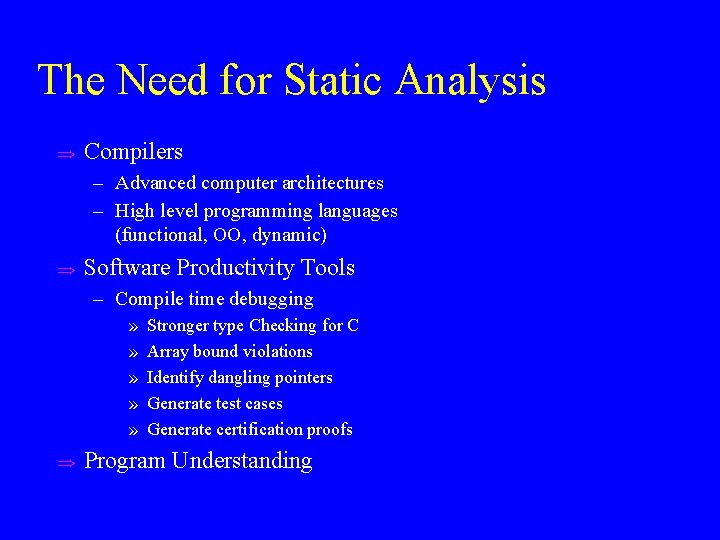 The Need for Static Analysis

⇒ Compilers
– Advanced computer architectures
– High level programming languages (functional, OO, dynamic)

⇒ Software Productivity Tools
– Compile time debugging
» Stronger type Checking for C
» Array bound violations
» Identify dangling pointers
» Generate test cases
» Generate certification proofs

⇒ Program Understanding